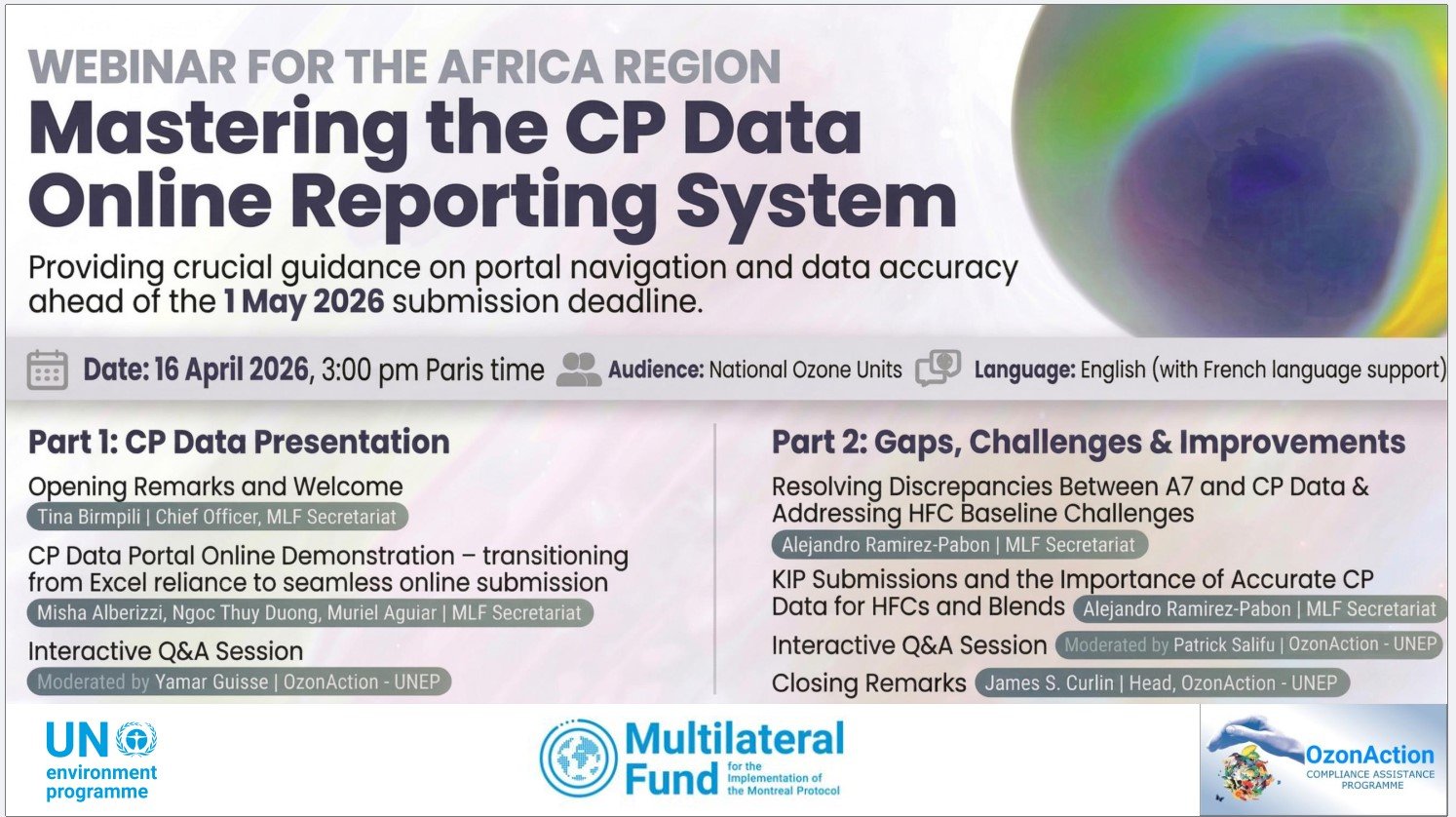 WEBINAR FOR THE AFRICA REGION
Mastering the CP Data Online Reporting System

Providing crucial guidance on portal navigation and data accuracy ahead of the 1 May 2026 submission deadline.

Date: 16 April 2026, 3:00 pm Paris time Audience: National Ozone Units Language: English (with French language support)

Part 1: CP Data Presentation

Opening Remarks and Welcome
Tina Birmpili | Chief Officer, MLF Secretariat

CP Data Portal Online Demonstration – transitioning from Excel reliance to seamless online submission
Misha Alberizzi, Ngoc Thuy Duong, Muriel Aguiar | MLF Secretariat

Interactive Q&A Session
Moderated by Yamar Guisse | OzonAction - UNEP

Part 2: Gaps, Challenges & Improvements

Resolving Discrepancies Between A7 and CP Data & Addressing HFC Baseline Challenges
Alejandro Ramirez-Pabon | MLF Secretariat

KIP Submissions and the Importance of Accurate CP Data for HFCs and Blends Alejandro Ramirez-Pabon | MLF Secretariat

Interactive Q&A Session Moderated by Patrick Salifu | OzonAction - UNEP

Closing Remarks James S. Curlin | Head, OzonAction - UNEP

UN environment programme

Multilateral Fund for the Implementation of the Montreal Protocol

OzonAction COMPLIANCE ASSISTANCE PROGRAMME